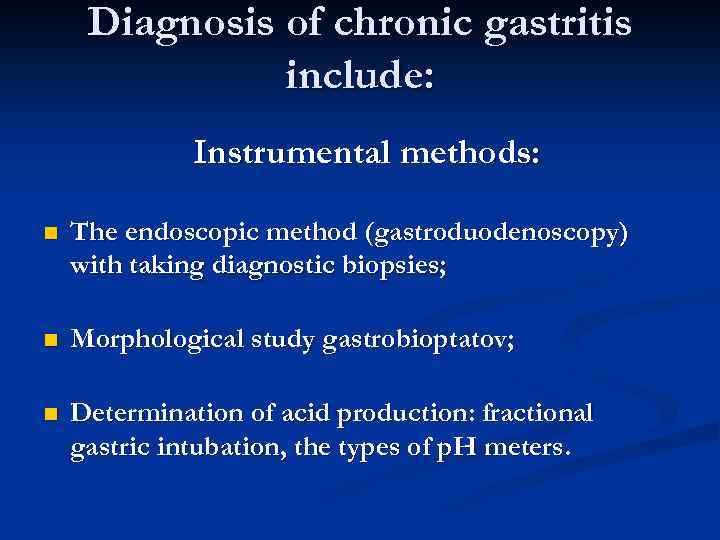 Diagnosis of chronic gastritis include:

Instrumental methods:

The endoscopic method (gastroduodenoscopy) with taking diagnostic biopsies;

Morphological study gastrobioptatov;

Determination of acid production: fractional gastric intubation, the types of pH meters.